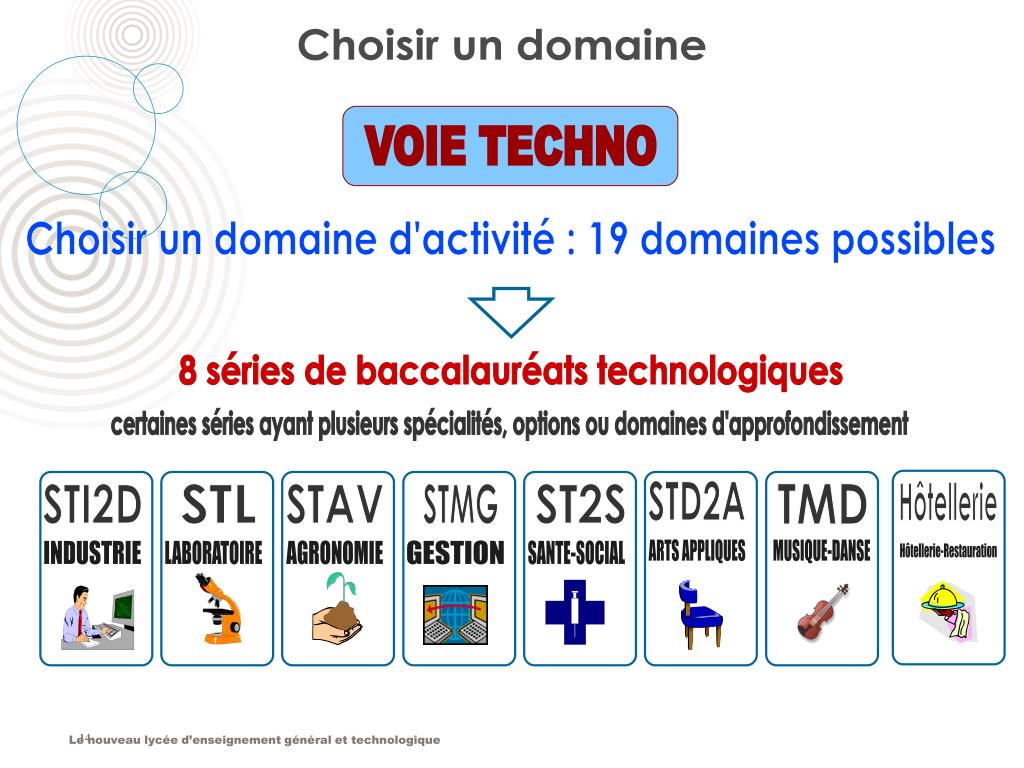 Choisir un domaine

VOIE TECHNO

Choisir un domaine d'activité : 19 domaines possibles

8 séries de baccalauréats technologiques

certaines séries ayant plusieurs spécialités, options ou domaines d'approfondissement

STI2D
INDUSTRIE

STL
LABORATOIRE

STAV
AGRONOMIE

STMG
GESTION

ST2S
SANTE-SOCIAL

STD2A
ARTS APPLIQUES

TMD
MUSIQUE-DANSE

Hôtellerie
Hôtellerie-Restauration

Le nouveau lycée d'enseignement général et technologique